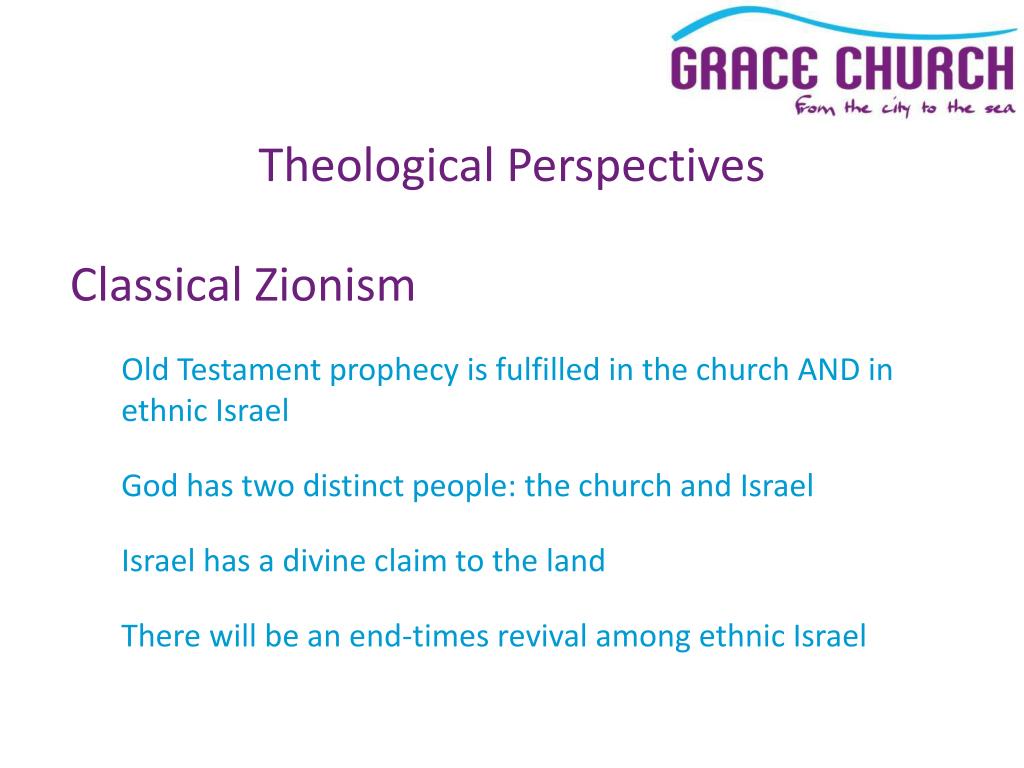 GRACE CHURCH
From the city to the sea

Theological Perspectives

Classical Zionism

Old Testament prophecy is fulfilled in the church AND in ethnic Israel

God has two distinct people: the church and Israel

Israel has a divine claim to the land

There will be an end-times revival among ethnic Israel